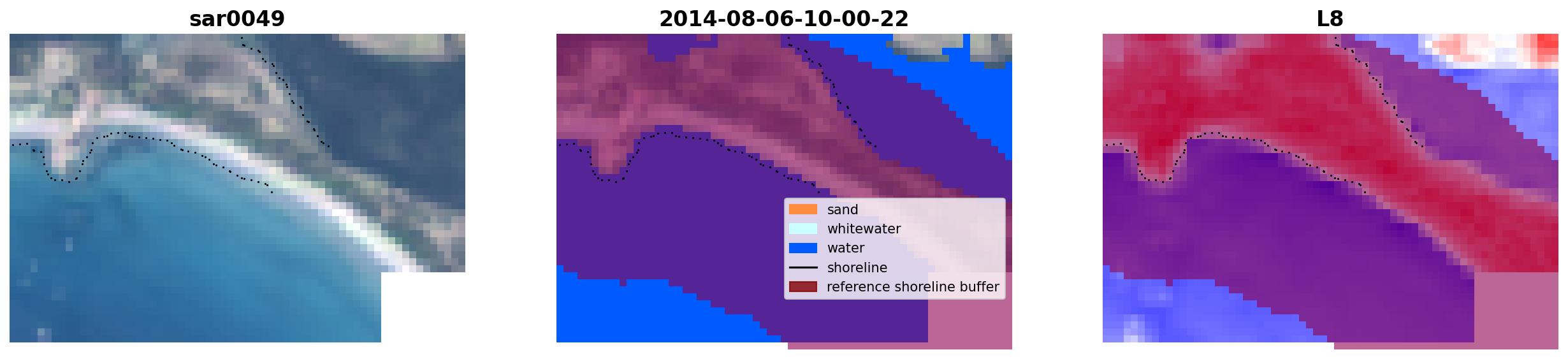 sar0049

2014-08-06-10-00-22

sand
whitewater
water
shoreline
reference shoreline buffer

L8